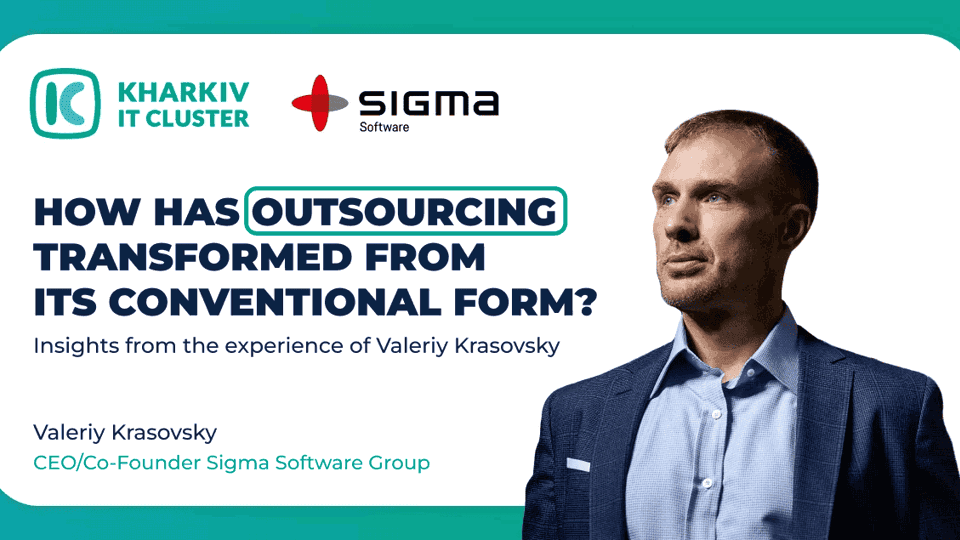 KHARKIV IT CLUSTER

SIGMA Software

HOW HAS OUTSOURCING TRANSFORMED FROM ITS CONVENTIONAL FORM?

Insights from the experience of Valeriy Krasovsky

Valeriy Krasovsky
CEO/Co-Founder Sigma Software Group